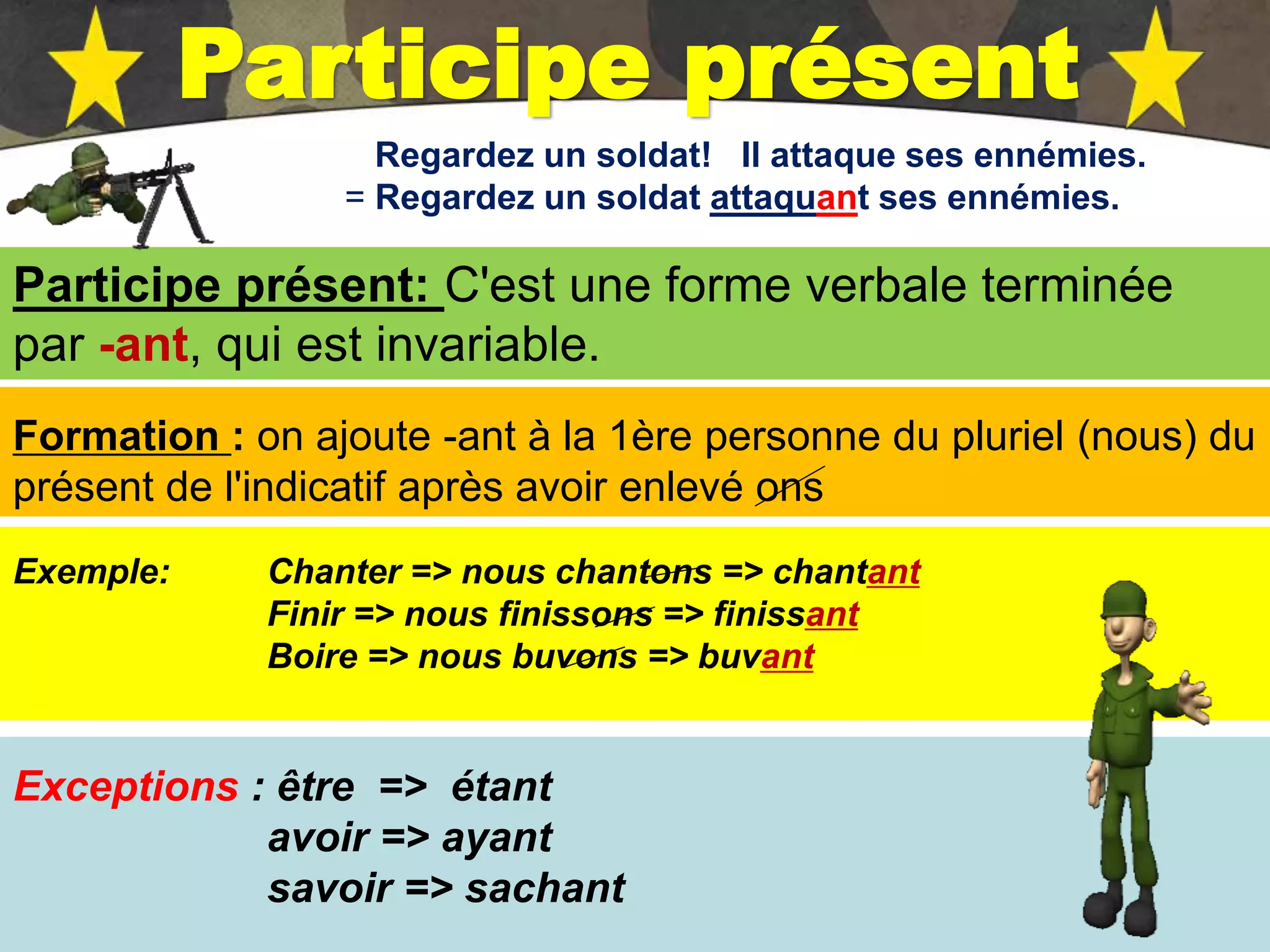 Participe présent

Regardez un soldat! Il attaque ses ennémies.
= Regardez un soldat attaquant ses ennémies.

Participe présent: C'est une forme verbale terminée par -ant, qui est invariable.

Formation : on ajoute -ant à la 1ère personne du pluriel (nous) du présent de l'indicatif après avoir enlevé ons

Exemple: Chanter => nous chantons => chantant
Finir => nous finissons => finissant
Boire => nous buvons => buvant

Exceptions : être => étant
avoir => ayant
savoir => sachant